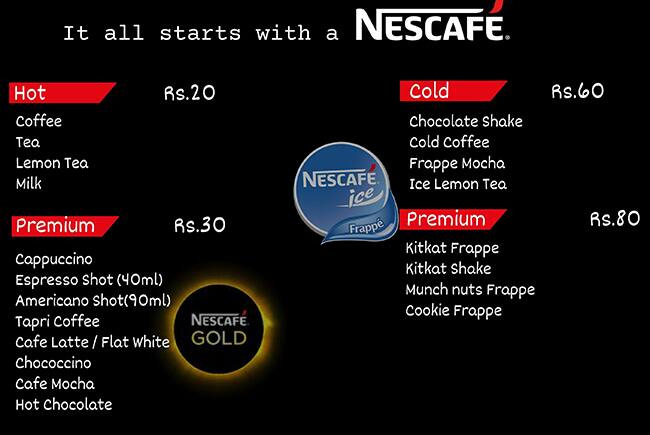 It all starts with a NESCAFÉ.

Hot Rs.20

Coffee
Tea
Lemon Tea
Milk

Premium Rs.30

Cappuccino
Espresso Shot (40ml)
Americano Shot(90ml)
Tapri Coffee
Cafe Latte / Flat White
Chococcino
Cafe Mocha
Hot Chocolate

NESCAFÉ GOLD

NESCAFÉ ice Frappé

Cold Rs.60

Chocolate Shake
Cold Coffee
Frappe Mocha
Ice Lemon Tea

Premium Rs.80

Kitkat Frappe
Kitkat Shake
Munch nuts Frappe
Cookie Frappe